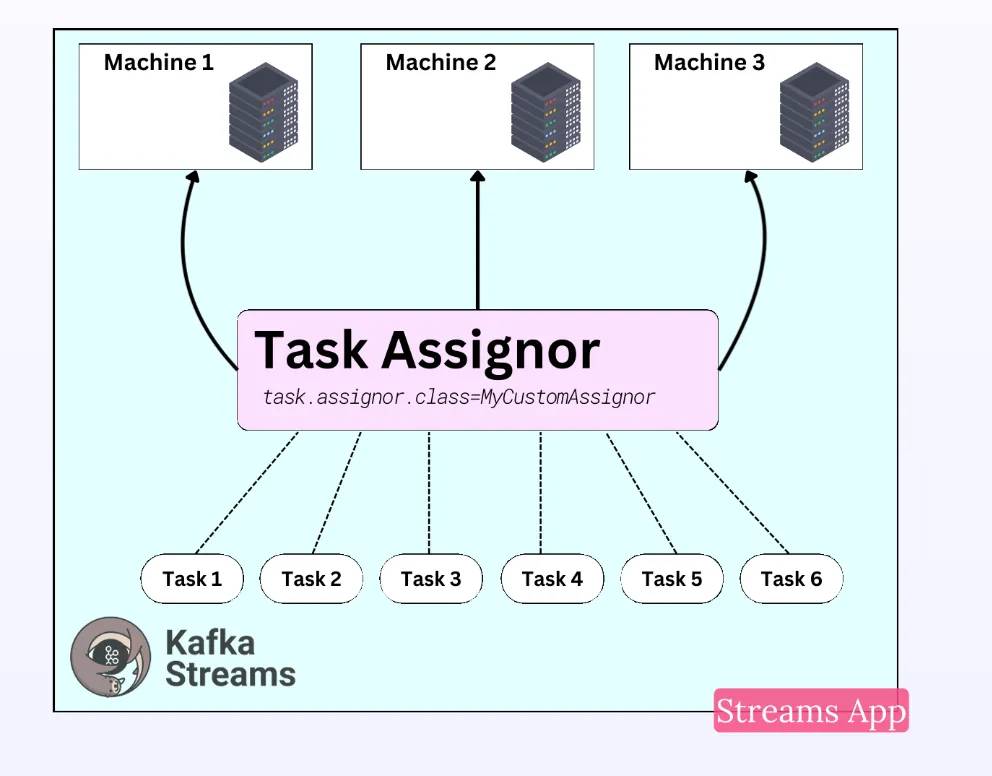 Machine 1

Machine 2

Machine 3

Task Assignor

task.assignor.class=MyCustomAssignor

Task 1

Task 2

Task 3

Task 4

Task 5

Task 6

Kafka Streams

Streams App